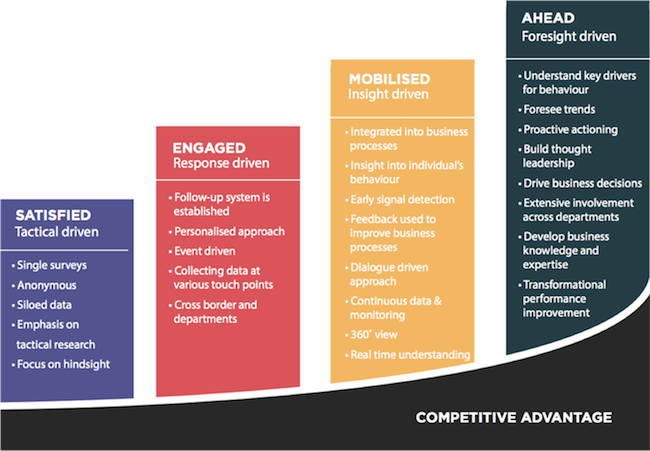 SATISFIED
Tactical driven

• Single surveys
• Anonymous
• Siloed data
• Emphasis on tactical research
• Focus on hindsight

ENGAGED
Response driven

• Follow-up system is established
• Personalised approach
• Event driven
• Collecting data at various touch points
• Cross border and departments

MOBILISED
Insight driven

• Integrated into business processes
• Insight into individual's behaviour
• Early signal detection
• Feedback used to improve business processes
• Dialogue driven approach
• Continuous data & monitoring
• 360° view
• Real time understanding

AHEAD
Foresight driven

• Understand key drivers for behaviour
• Foresee trends
• Proactive actioning
• Build thought leadership
• Drive business decisions
• Extensive involvement across departments
• Develop business knowledge and expertise
• Transformational performance improvement

COMPETITIVE ADVANTAGE